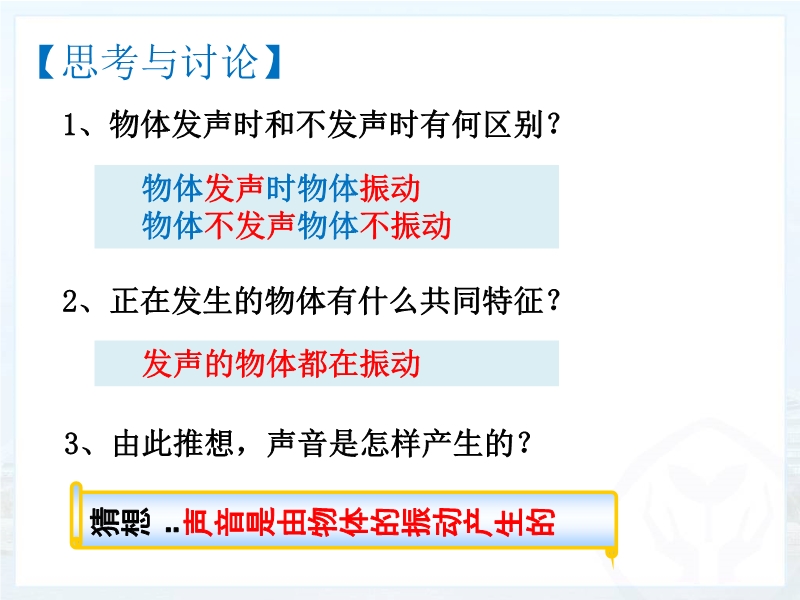 【思考与讨论】

1、物体发声时和不发声时有何区别？

物体发声时物体振动
物体不发声物体不振动

2、正在发生的物体有什么共同特征？

发声的物体都在振动

3、由此推想，声音是怎样产生的？

猜想：声音是由物体的振动产生的